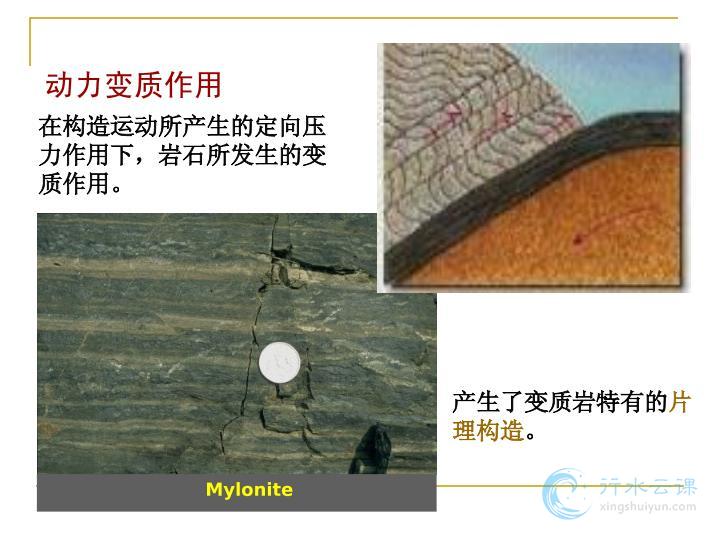 动力变质作用

在构造运动所产生的定向压力作用下，岩石所发生的变质作用。

Mylonite

产生了变质岩特有的片理构造。

行水云课
xingshuiyun.com